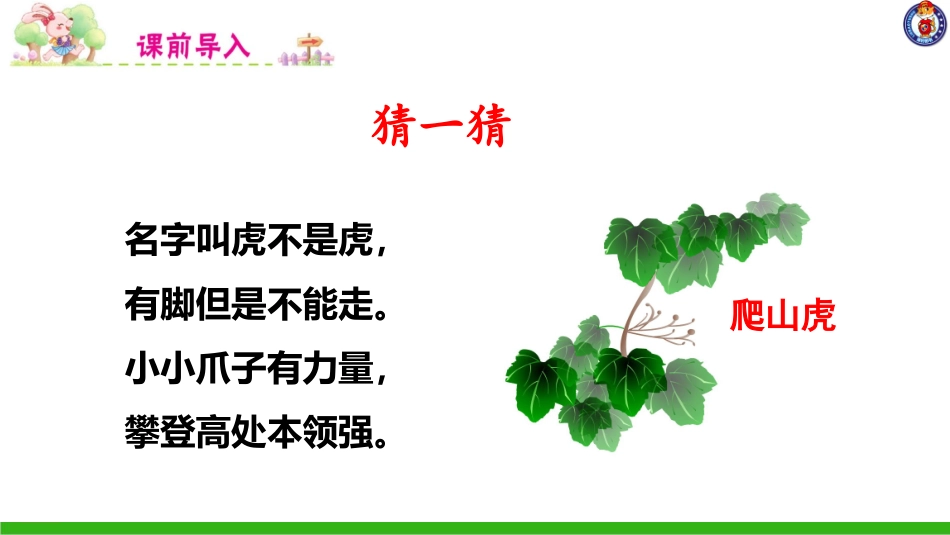 课前导入

猜一猜

名字叫虎不是虎，
有脚但是不能走。
小小爪子有力量，
攀登高处本领强。

爬山虎